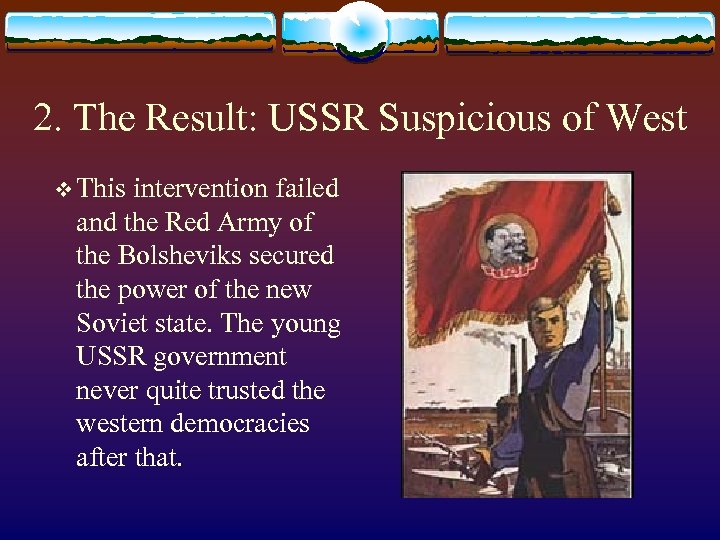 2. The Result: USSR Suspicious of West

❖ This intervention failed and the Red Army of the Bolsheviks secured the power of the new Soviet state. The young USSR government never quite trusted the western democracies after that.